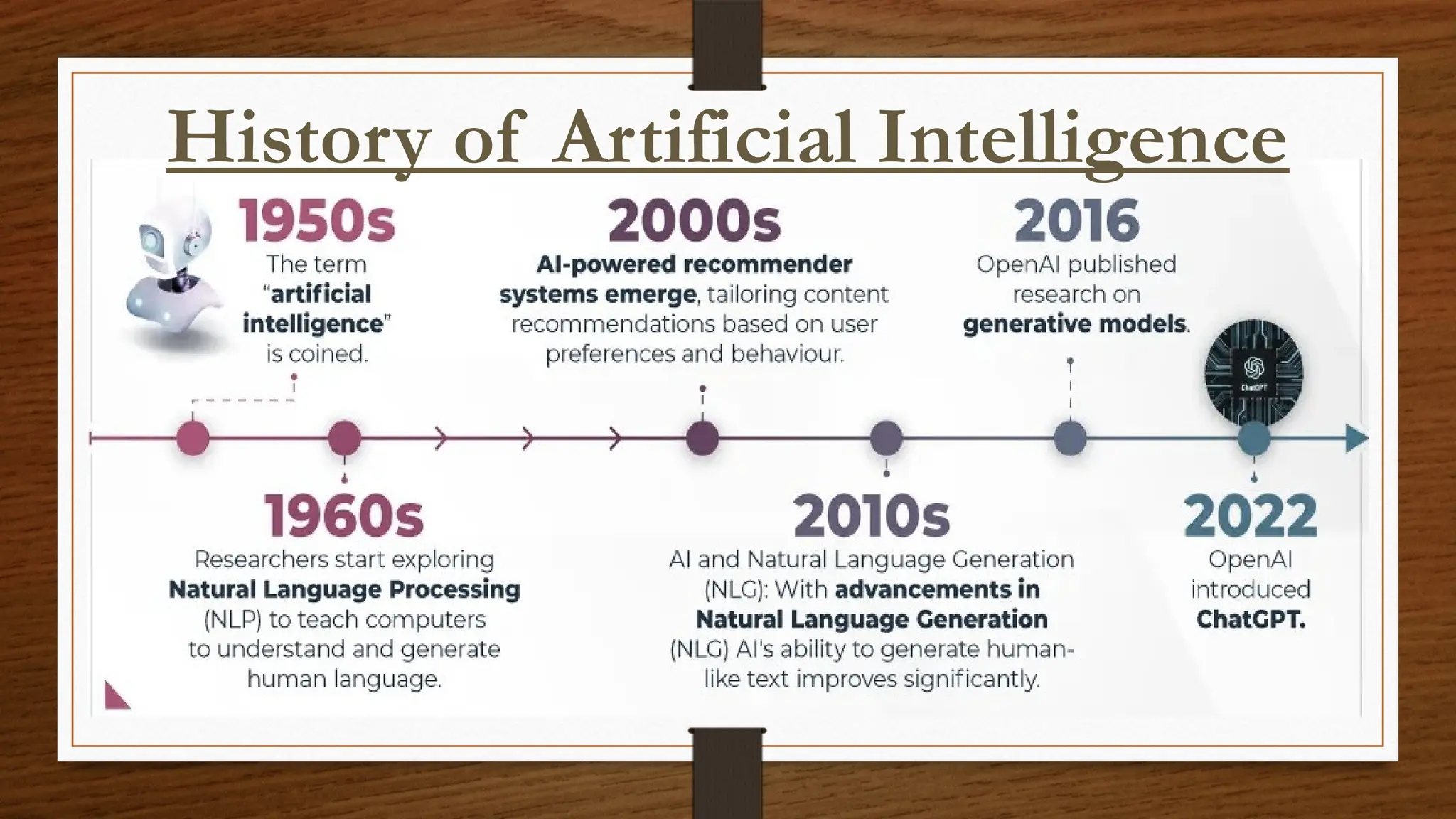 History of Artificial Intelligence

1950s
The term "artificial intelligence" is coined.

2000s
AI-powered recommender systems emerge, tailoring content recommendations based on user preferences and behaviour.

2016
OpenAI published research on generative models.

ChatGPT

1960s
Researchers start exploring Natural Language Processing (NLP) to teach computers to understand and generate human language.

2010s
AI and Natural Language Generation (NLG): With advancements in Natural Language Generation (NLG) AI's ability to generate human-like text improves significantly.

2022
OpenAI introduced ChatGPT.